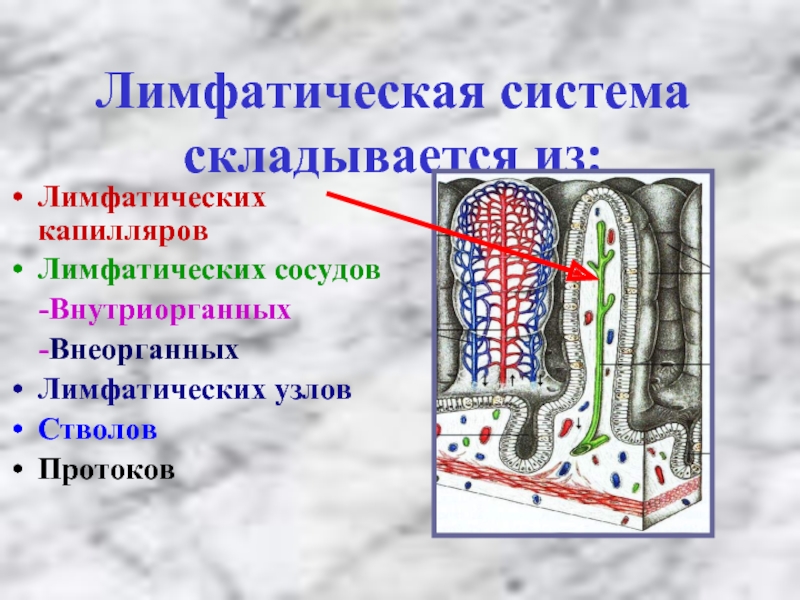 Лимфатическая система складывается из:

• Лимфатических капилляров
• Лимфатических сосудов
-Внутриорганных
-Внеорганных
• Лимфатических узлов
• Стволов
• Протоков